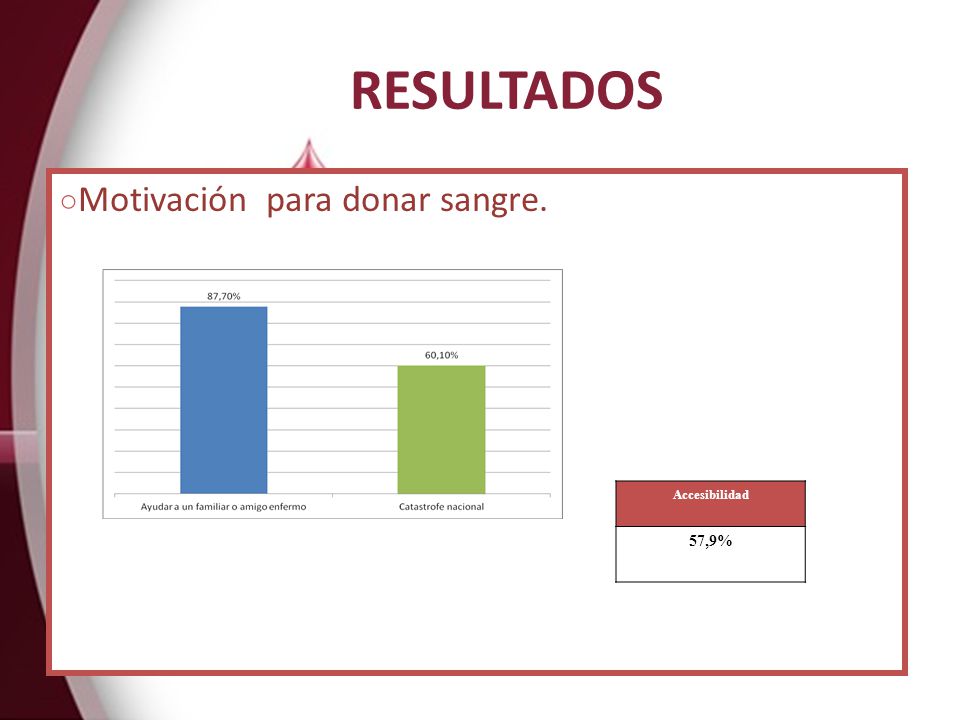 RESULTADOS

○Motivación para donar sangre.

87,70%

60,10%

Ayudar a un familiar o amigo enfermo

Catastrofe nacional

| Accesibilidad |
|---|
| 57,9% |